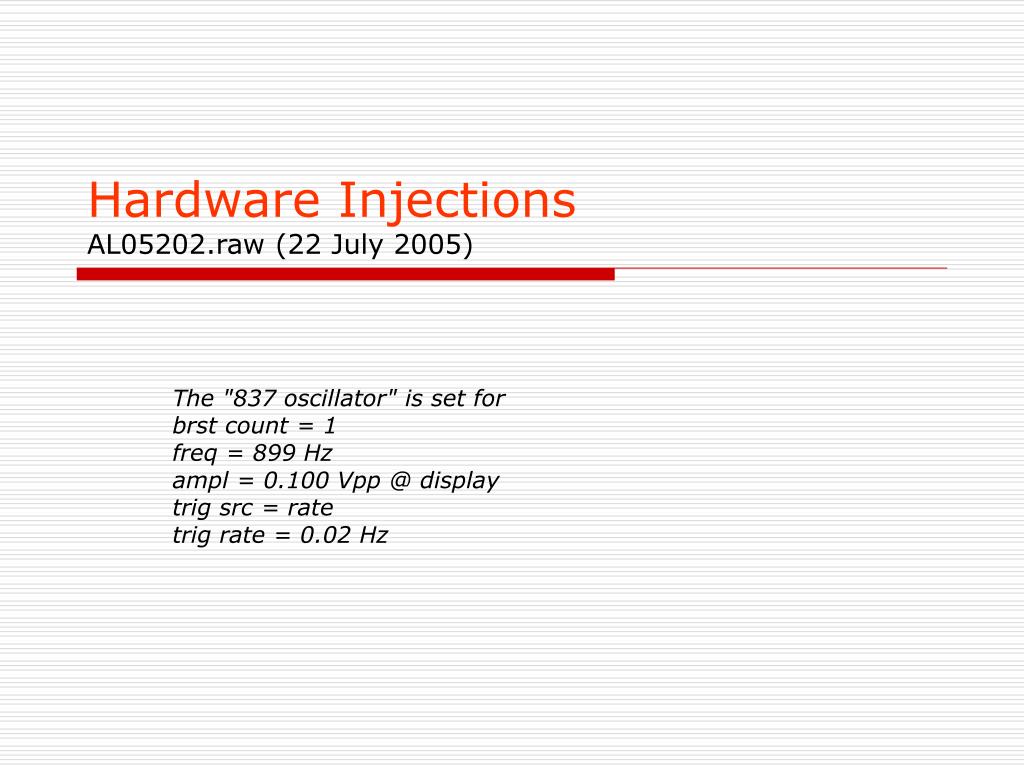 Hardware Injections
AL05202.raw (22 July 2005)

The "837 oscillator" is set for
brst count = 1
freq = 899 Hz
ampl = 0.100 Vpp @ display
trig src = rate
trig rate = 0.02 Hz